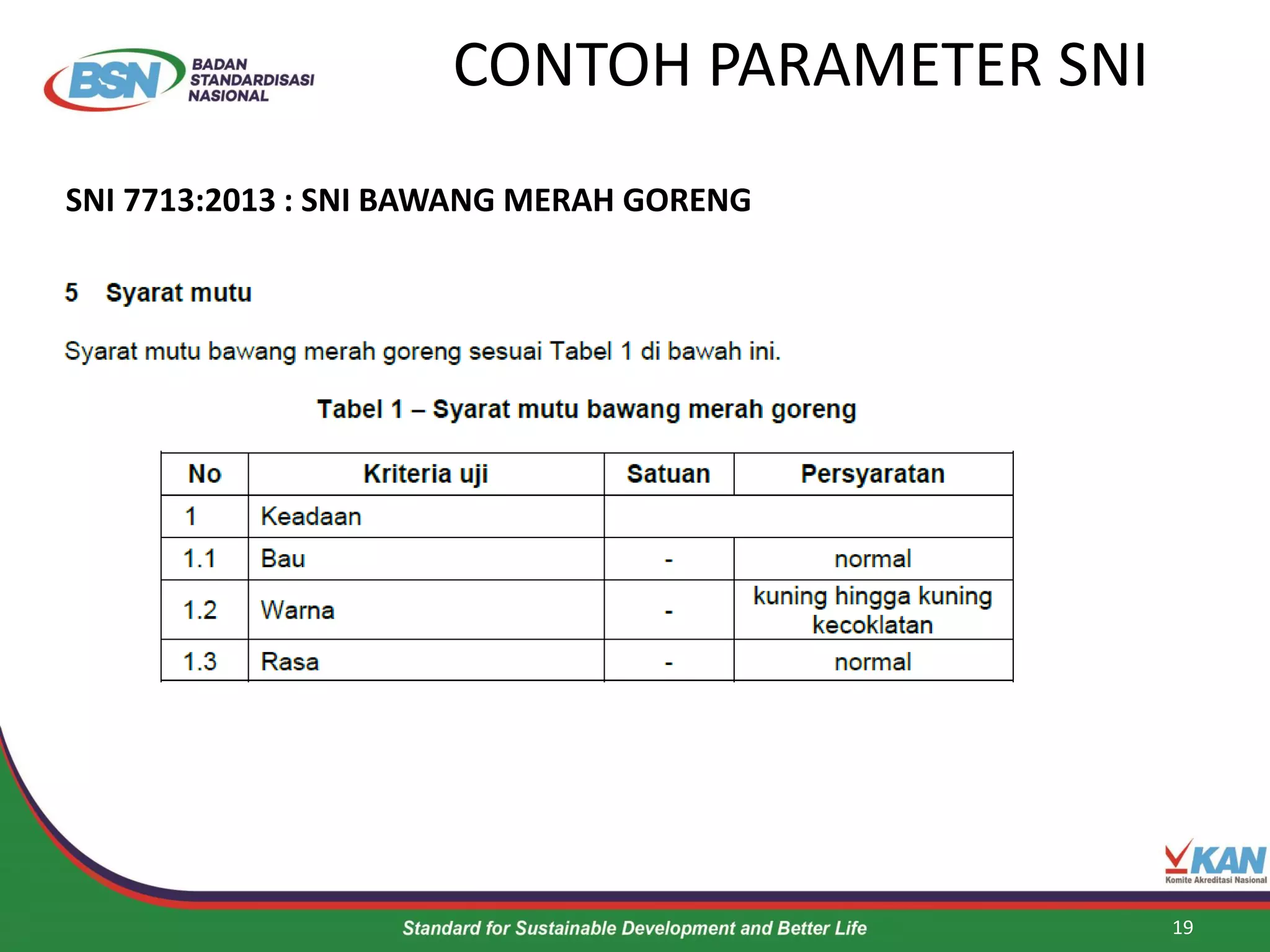 BSN BADAN STANDARDISASI NASIONAL

CONTOH PARAMETER SNI

SNI 7713:2013 : SNI BAWANG MERAH GORENG

5 Syarat mutu

Syarat mutu bawang merah goreng sesuai Tabel 1 di bawah ini.

Tabel 1 – Syarat mutu bawang merah goreng

| No | Kriteria uji | Satuan | Persyaratan |
|---|---|---|---|
| 1 | Keadaan | | |
| 1.1 | Bau | - | normal |
| 1.2 | Warna | - | kuning hingga kuning kecoklatan |
| 1.3 | Rasa | - | normal |

KAN Komite Akreditasi Nasional

Standard for Sustainable Development and Better Life

19